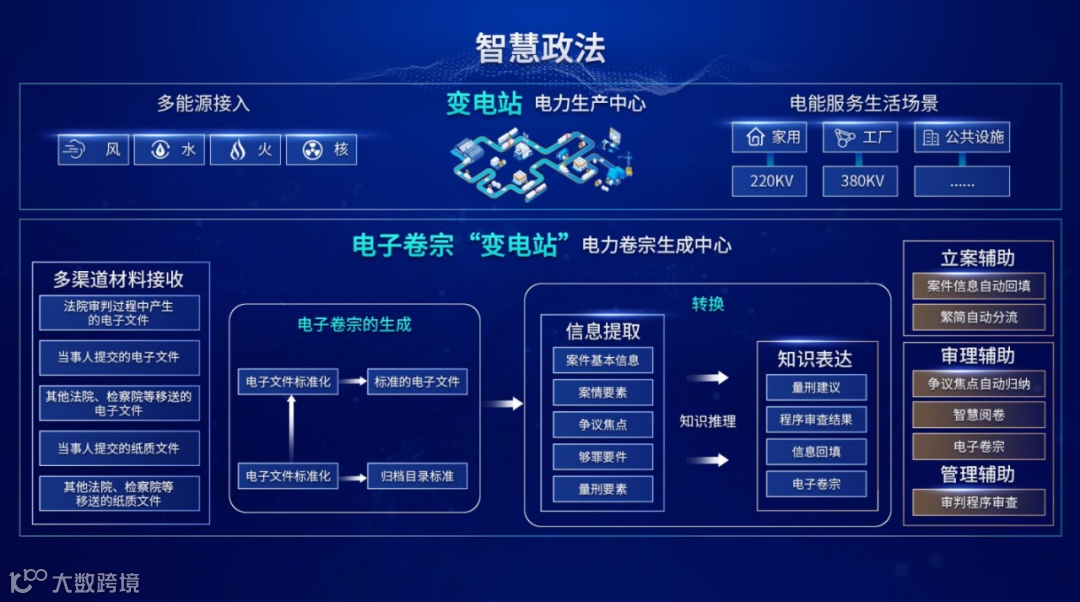 智慧政法

多能源接入

风 水 火 核

变电站 电力生产中心

电能服务生活场景

家用 工厂 公共设施

220KV 380KV ......

电子卷宗“变电站”电力卷宗生成中心

多渠道材料接收

法院审判过程中产生的电子文件

当事人提交的电子文件

其他法院、检察院等移送的电子文件

当事人提交的纸质文件

其他法院、检察院等移送的纸质文件

电子卷宗的生成

电子文件标准化

标准的电子文件

电子文件标准化

归档目录标准

转换

信息提取

案件基本信息

案情要素

争议焦点

够罪要件

量刑要素

知识推理

知识表达

量刑建议

程序审查结果

信息回填

电子卷宗

立案辅助

案件信息自动回填

繁简自动分流

审理辅助

争议焦点自动归纳

智慧阅卷

电子卷宗

管理辅助

审判程序审查

大数跨境